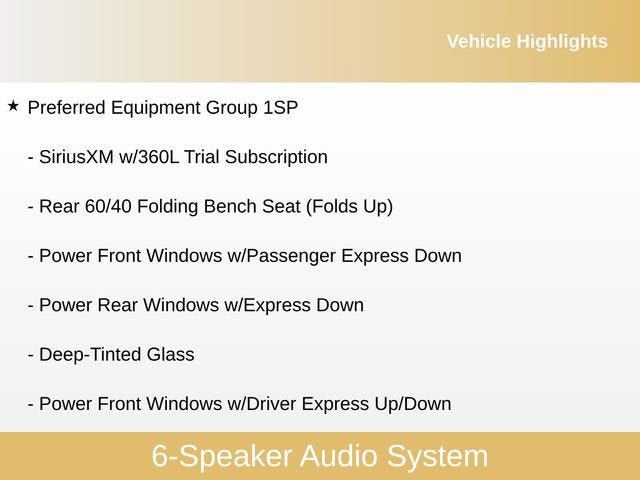 Vehicle Highlights

★ Preferred Equipment Group 1SP

- SiriusXM w/360L Trial Subscription

- Rear 60/40 Folding Bench Seat (Folds Up)

- Power Front Windows w/Passenger Express Down

- Power Rear Windows w/Express Down

- Deep-Tinted Glass

- Power Front Windows w/Driver Express Up/Down

6-Speaker Audio System